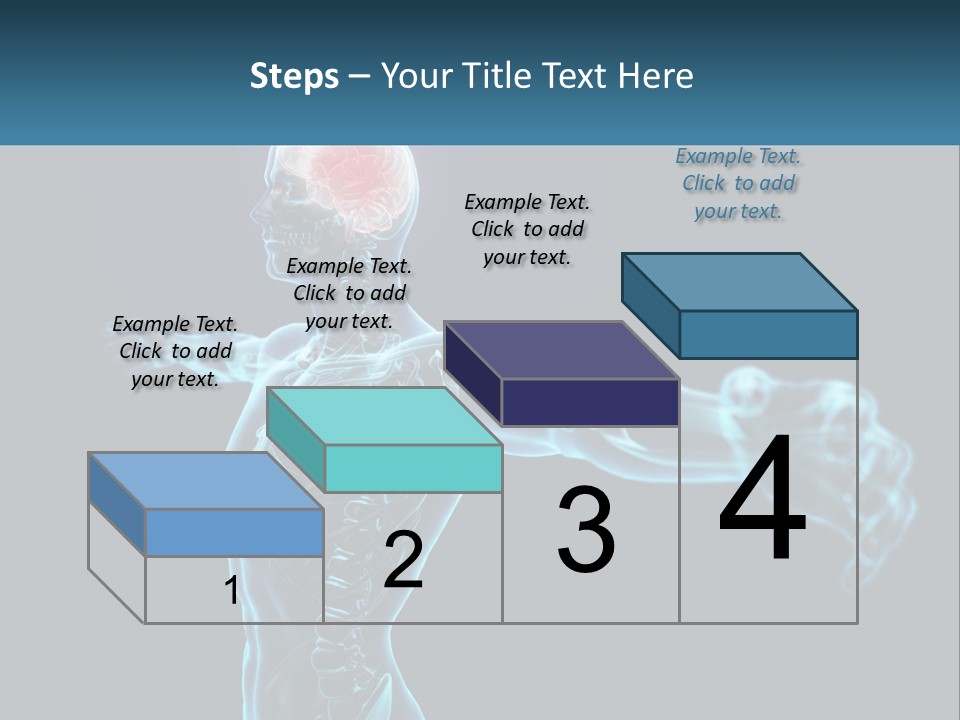 Steps – Your Title Text Here

Example Text. Click to add your text.

Example Text. Click to add your text.

Example Text. Click to add your text.

Example Text. Click to add your text.

1

2

3

4